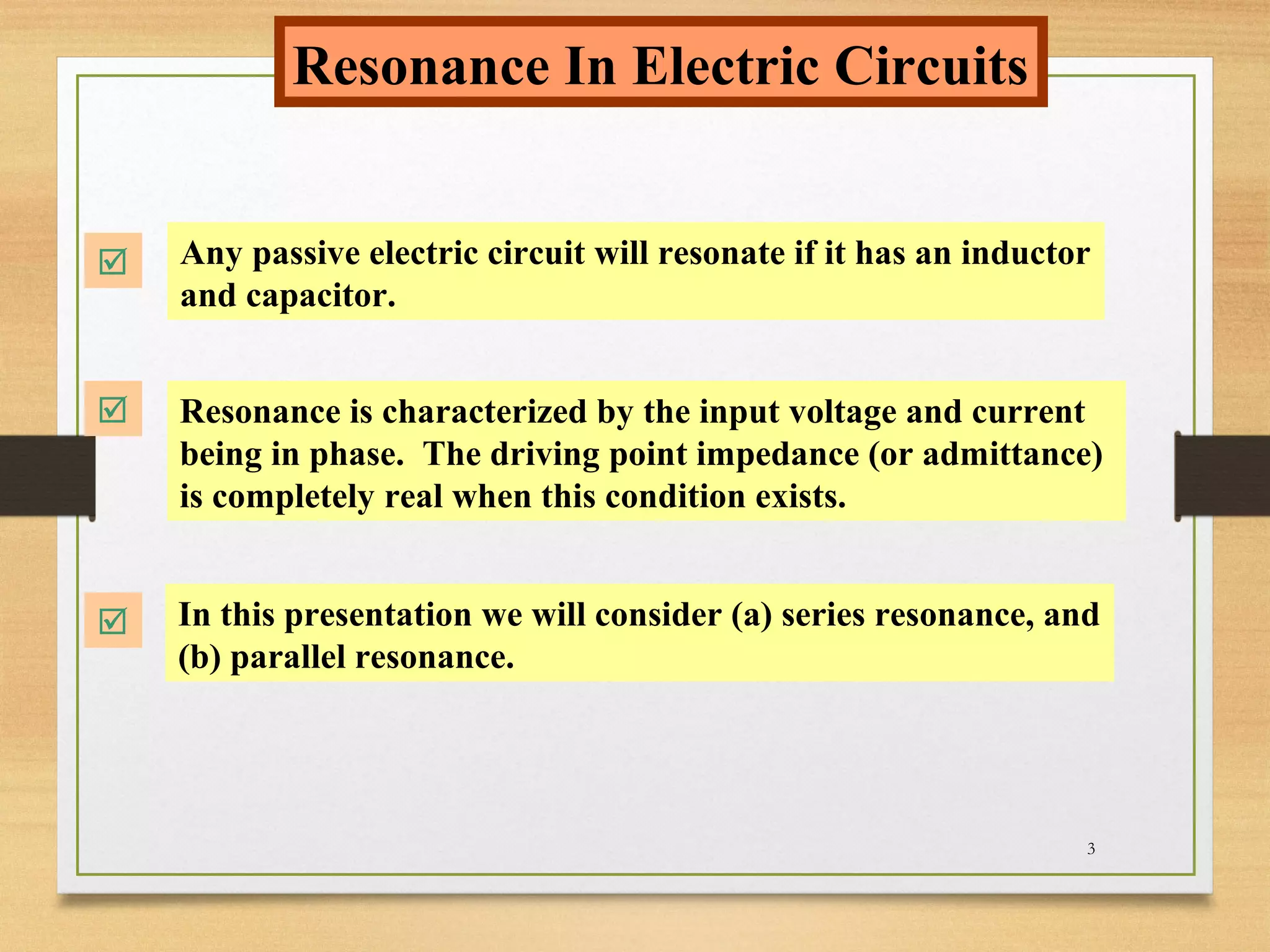 Resonance In Electric Circuits

☑ Any passive electric circuit will resonate if it has an inductor and capacitor.

☑ Resonance is characterized by the input voltage and current being in phase. The driving point impedance (or admittance) is completely real when this condition exists.

☑ In this presentation we will consider (a) series resonance, and (b) parallel resonance.

3